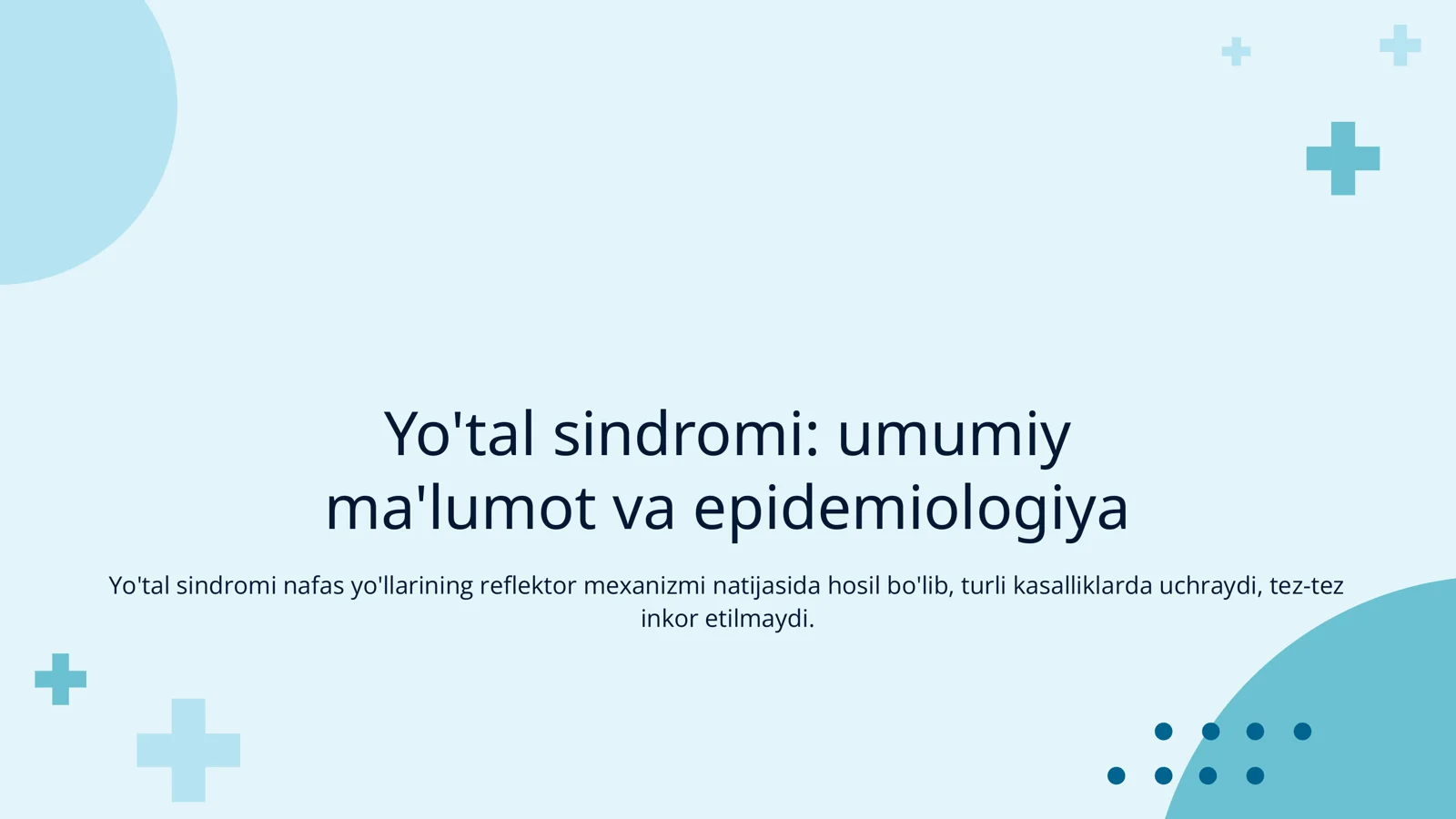 Yo'tal sindromi: umumiy ma'lumot va epidemiologiya

Yo'tal sindromi nafas yo'llarining reflektor mexanizmi natijasida hosil bo'lib, turli kasalliklarda uchraydi, tez-tez inkor etilmaydi.